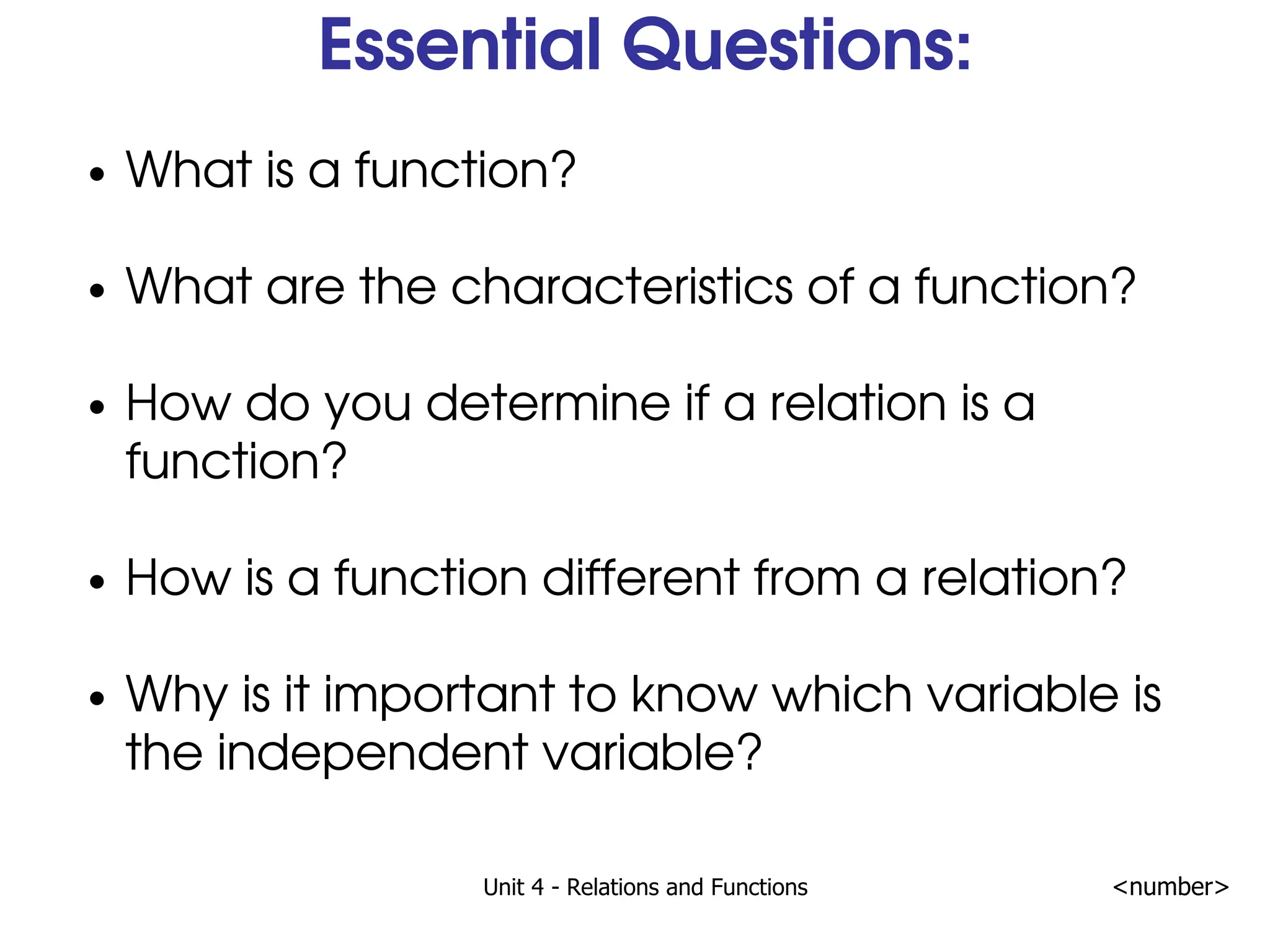 Essential Questions:

• What is a function?

• What are the characteristics of a function?

• How do you determine if a relation is a function?

• How is a function different from a relation?

• Why is it important to know which variable is the independent variable?

Unit 4 - Relations and Functions

<number>